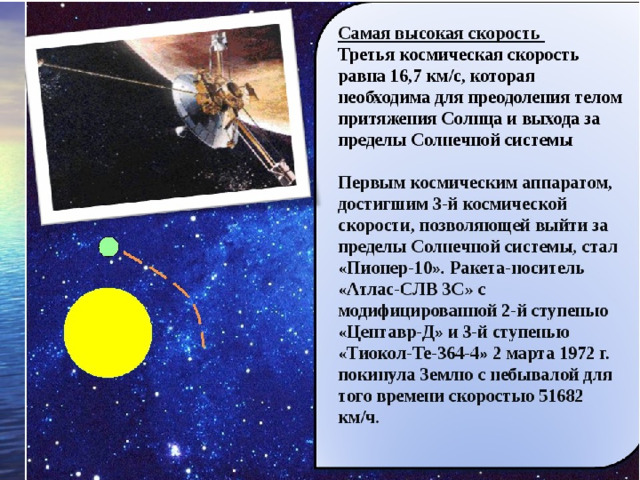 Самая высокая скорость
Третья космическая скорость равна 16,7 км/с, которая необходима для преодоления телом притяжения Солнца и выхода за пределы Солнечной системы

Первым космическим аппаратом, достигшим 3-й космической скорости, позволяющей выйти за пределы Солнечной системы, стал «Пионер-10». Ракета-носитель «Атлас-СЛВ 3С» с модифицированной 2-й ступенью «Центавр-Д» и 3-й ступенью «Тиокол-Те-364-4» 2 марта 1972 г. покинула Землю с небывалой для того времени скоростью 51682 км/ч.